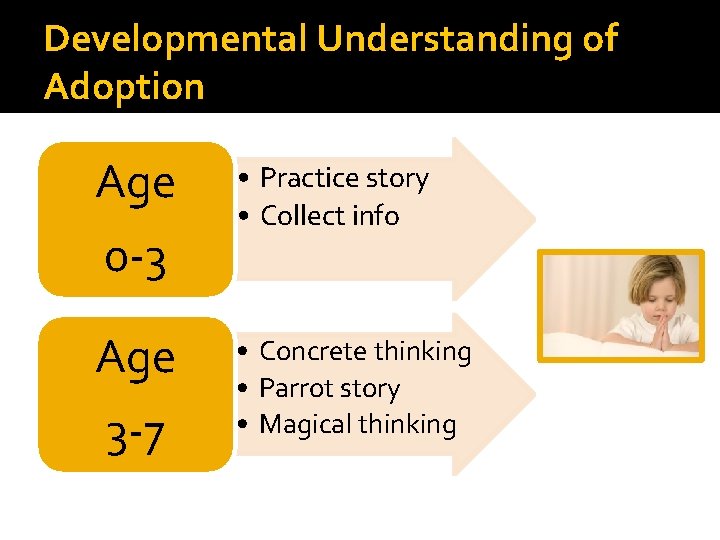 Developmental Understanding of Adoption

Age 0-3

• Practice story
• Collect info

Age 3-7

• Concrete thinking
• Parrot story
• Magical thinking